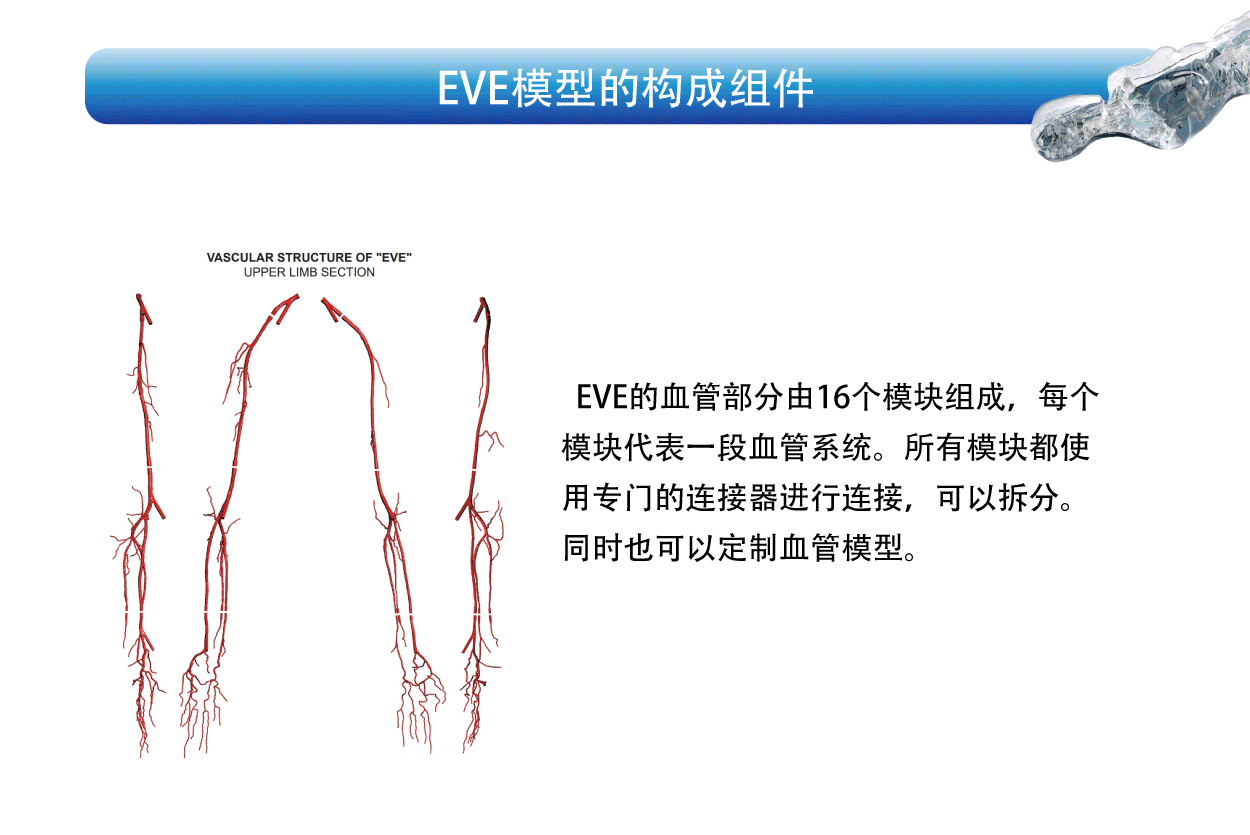 EVE模型的构成组件

VASCULAR STRUCTURE OF "EVE"
UPPER LIMB SECTION

EVE的血管部分由16个模块组成，每个模块代表一段血管系统。所有模块都使用专门的连接器进行连接，可以拆分。同时也可以定制血管模型。